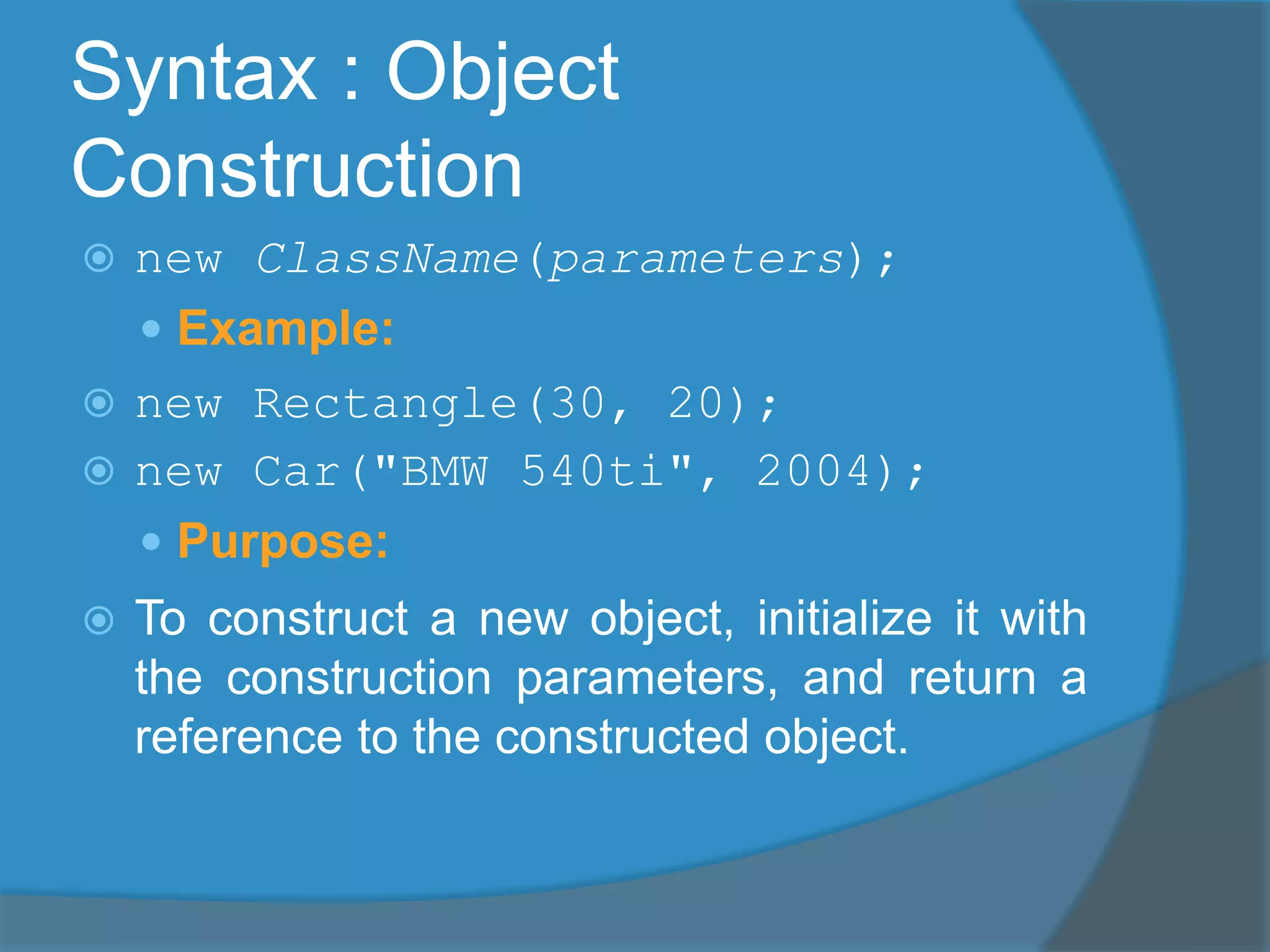 Syntax : Object Construction

new ClassName(parameters);

Example:

new Rectangle(30, 20);

new Car("BMW 540ti", 2004);

Purpose:

To construct a new object, initialize it with the construction parameters, and return a reference to the constructed object.